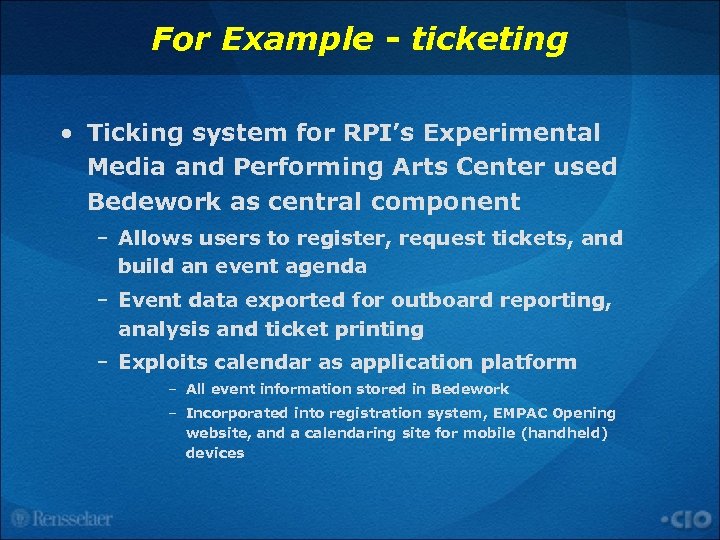 For Example - ticketing

• Ticking system for RPI's Experimental Media and Performing Arts Center used Bedework as central component

– Allows users to register, request tickets, and build an event agenda

– Event data exported for outboard reporting, analysis and ticket printing

– Exploits calendar as application platform

– All event information stored in Bedework

– Incorporated into registration system, EMPAC Opening website, and a calendaring site for mobile (handheld) devices

Rensselaer

•CIO